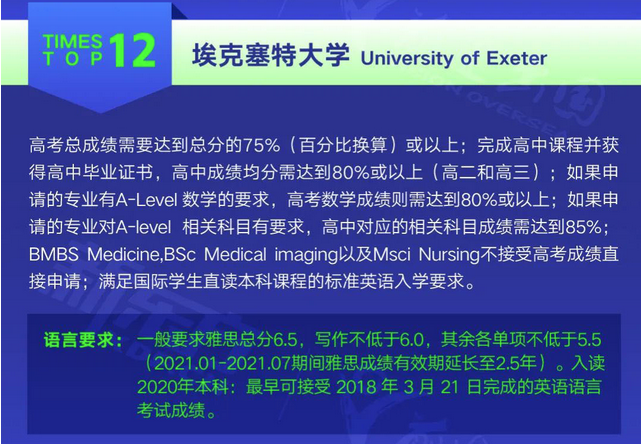 TIMES TOP 12

埃克塞特大学 University of Exeter

高考总成绩需要达到总分的75%（百分比换算）或以上；完成高中课程并获得高中毕业证书，高中成绩均分需达到80%或以上（高二和高三）；如果申请的专业有A-Level 数学的要求，高考数学成绩则需达到80%或以上；如果申请的专业对A-level 相关科目有要求，高中对应的相关科目成绩需达到85%；BMBS Medicine,BSc Medical imaging以及Msci Nursing不接受高考成绩直接申请；满足国际学生直读本科课程的标准英语入学要求。

语言要求：一般要求雅思总分6.5，写作不低于6.0，其余各单项不低于5.5（2021.01-2021.07期间雅思成绩有效期延长至2.5年）。入读2020年本科：最早可接受 2018 年 3 月 21 日完成的英语语言考试成绩。